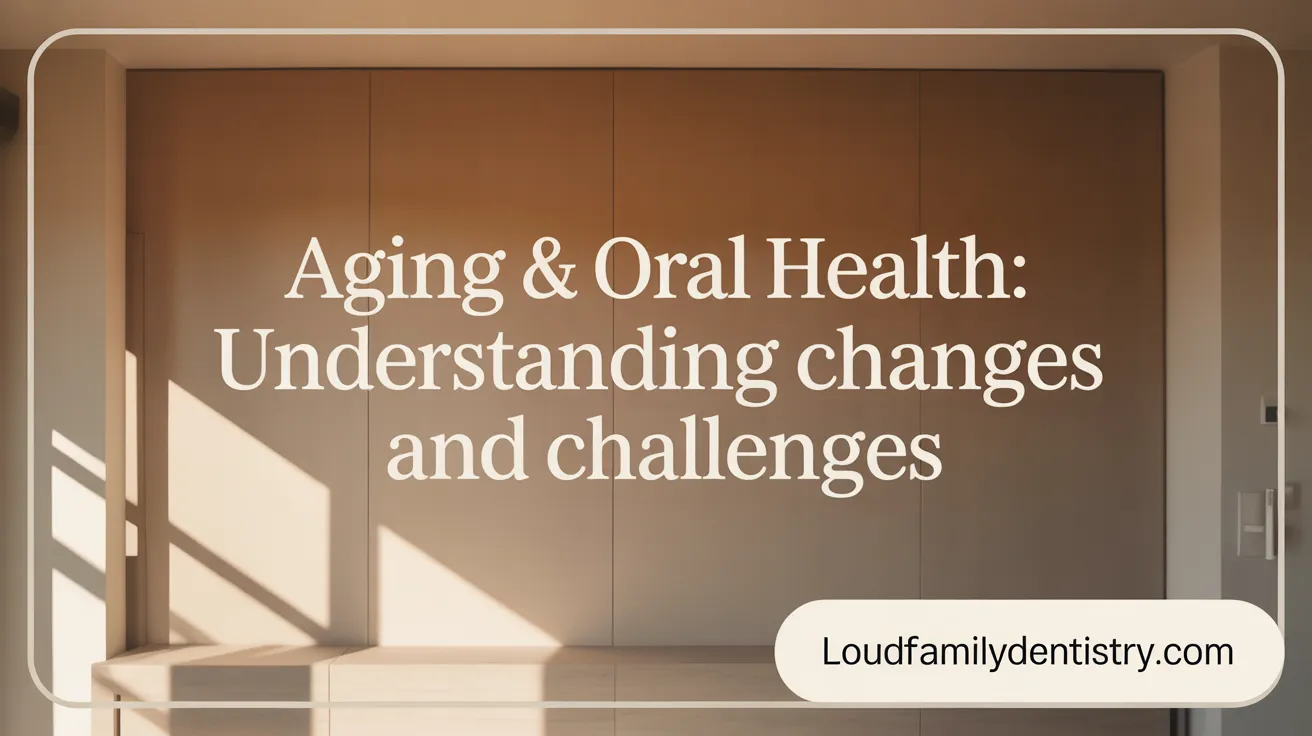 Aging & Oral Health: Understanding changes and challenges

Loudfamilydentistry.com